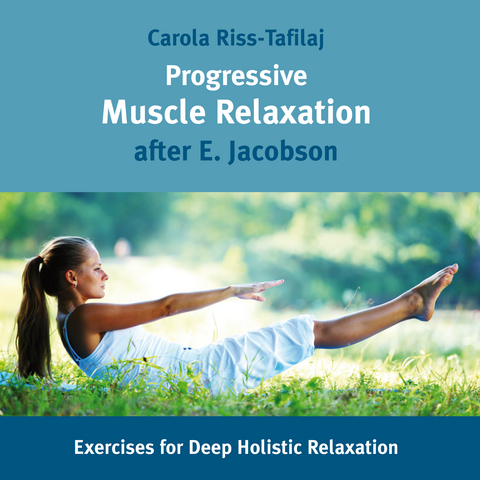 Carola Riss-Tafilaj

Progressive
Muscle Relaxation
after E. Jacobson

Exercises for Deep Holistic Relaxation